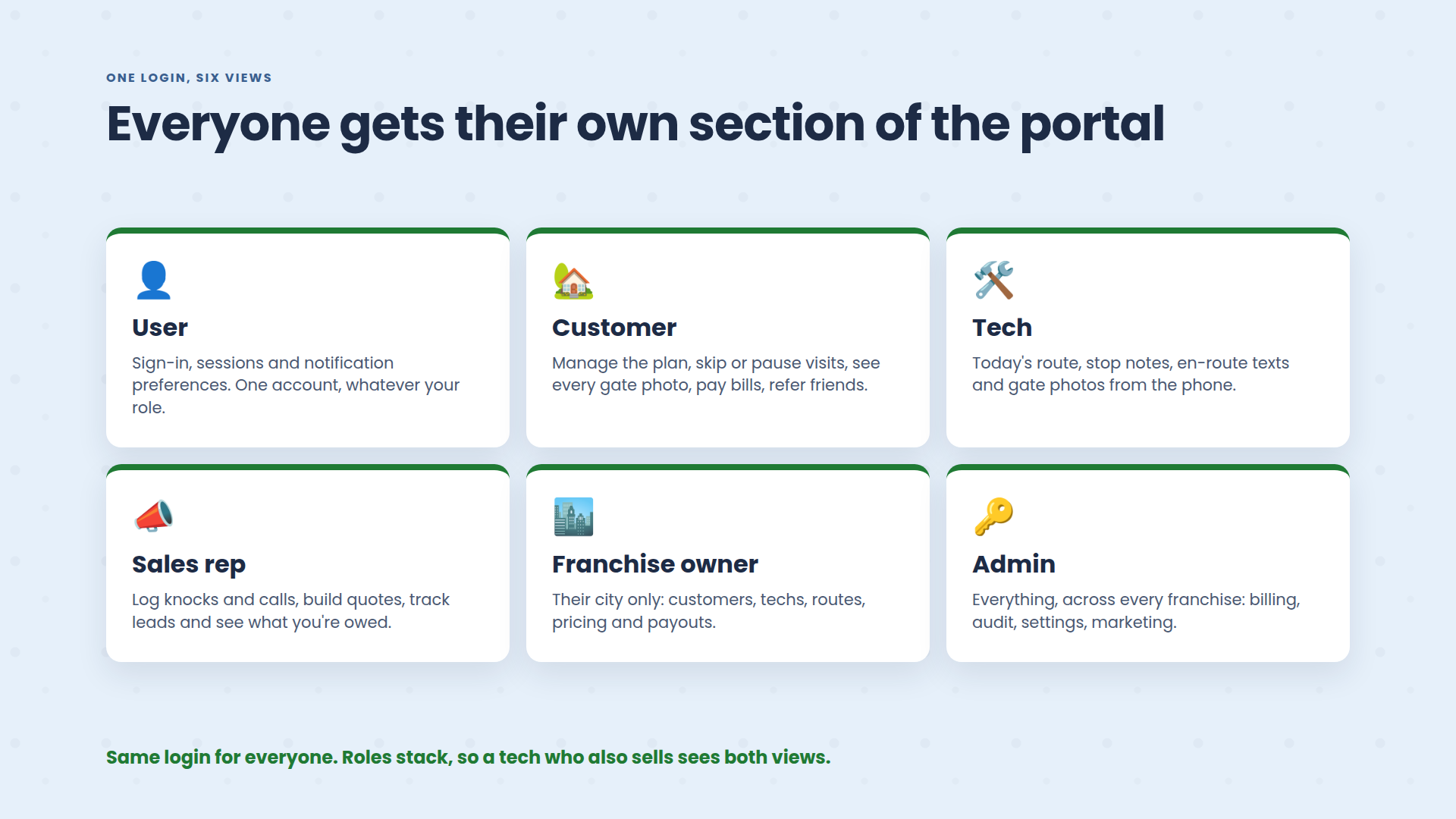 ONE LOGIN, SIX VIEWS

Everyone gets their own section of the portal

User

Sign-in, sessions and notification preferences. One account, whatever your role.

Customer

Manage the plan, skip or pause visits, see every gate photo, pay bills, refer friends.

Tech

Today's route, stop notes, en-route texts and gate photos from the phone.

Sales rep

Log knocks and calls, build quotes, track leads and see what you're owed.

Franchise owner

Their city only: customers, techs, routes, pricing and payouts.

Admin

Everything, across every franchise: billing, audit, settings, marketing.

Same login for everyone. Roles stack, so a tech who also sells sees both views.